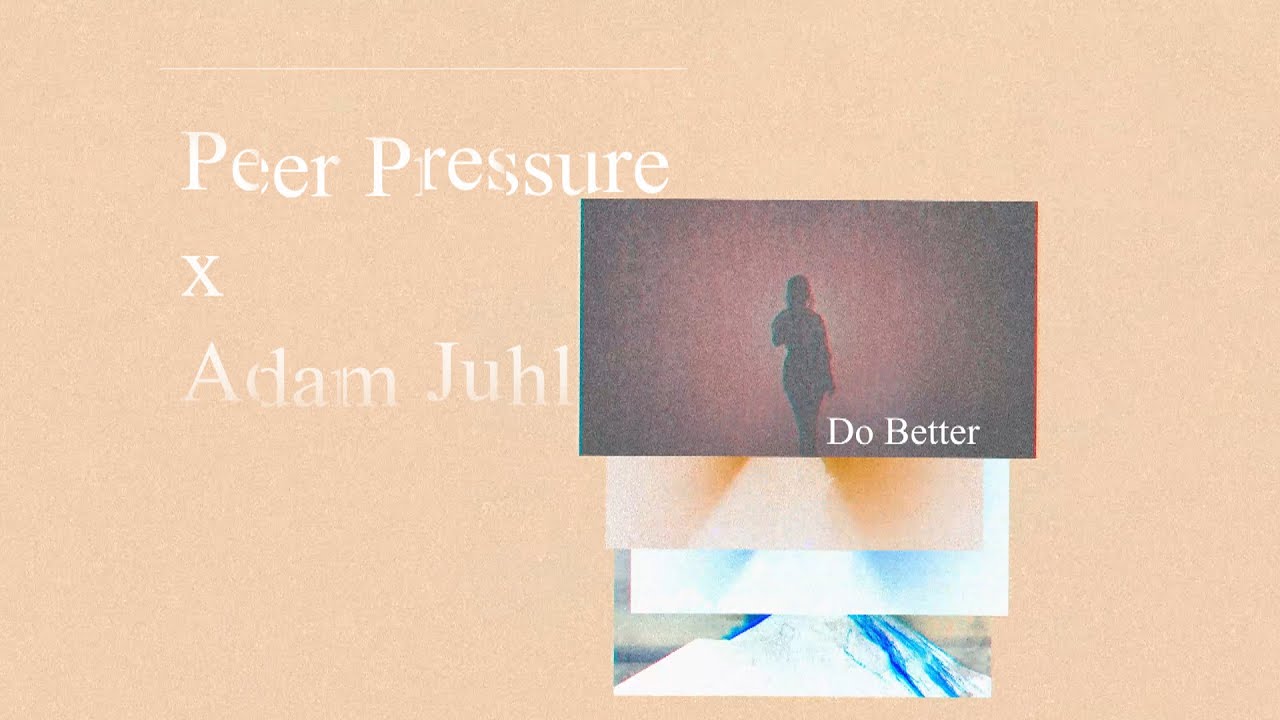 Peer Pressure
x
Adam Juhl

Do Better